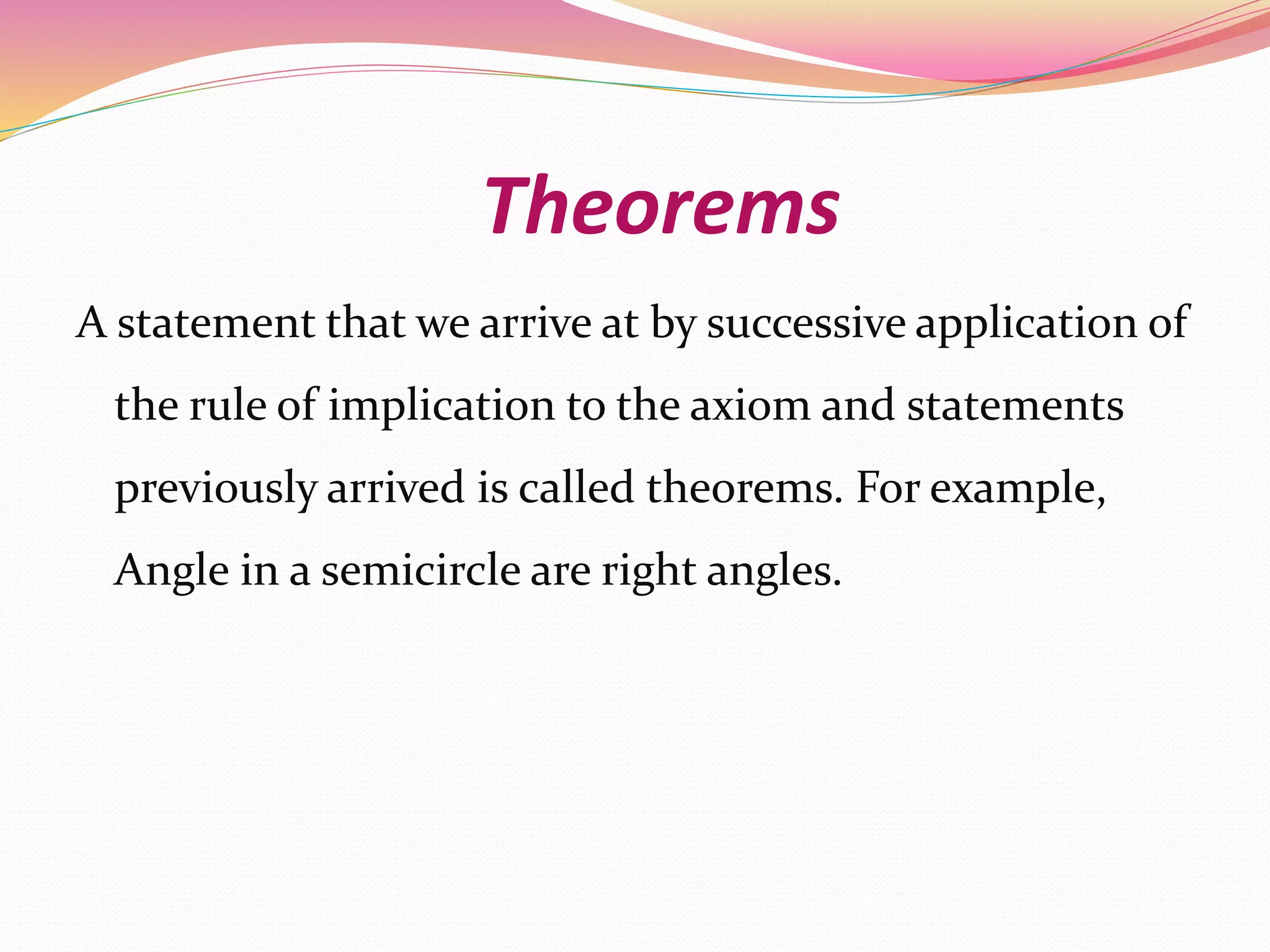 Theorems

A statement that we arrive at by successive application of the rule of implication to the axiom and statements previously arrived is called theorems. For example, Angle in a semicircle are right angles.